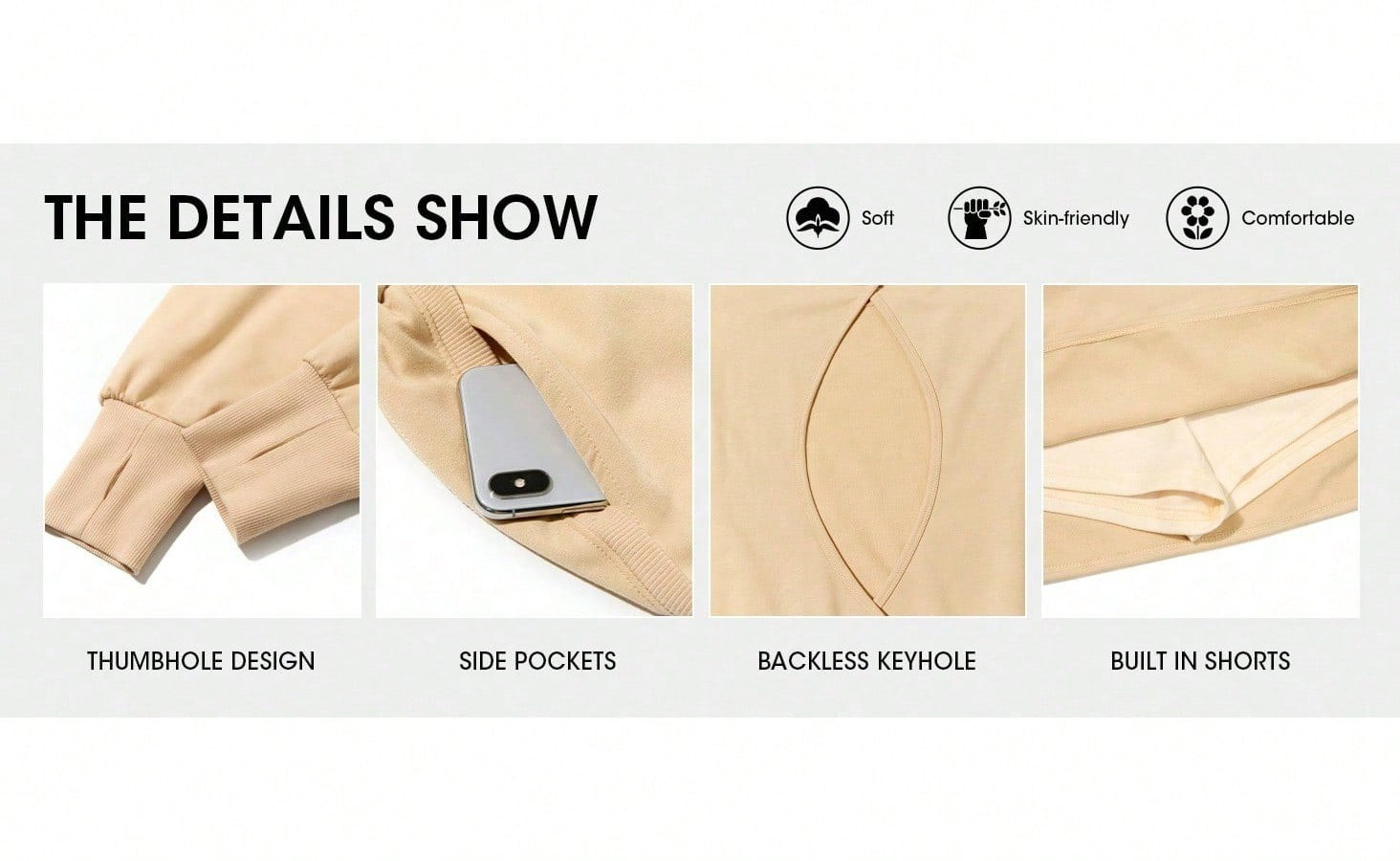 THE DETAILS SHOW

Soft

Skin-friendly

Comfortable

THUMBHOLE DESIGN

SIDE POCKETS

BACKLESS KEYHOLE

BUILT IN SHORTS